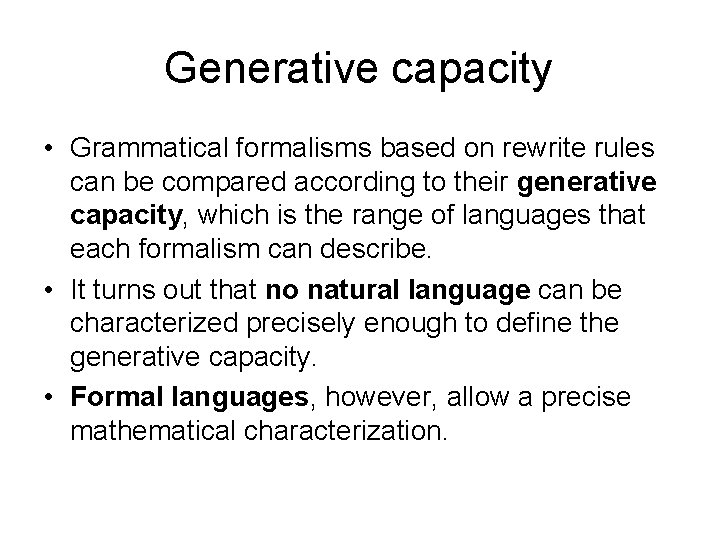 Generative capacity

• Grammatical formalisms based on rewrite rules can be compared according to their generative capacity, which is the range of languages that each formalism can describe.

• It turns out that no natural language can be characterized precisely enough to define the generative capacity.

• Formal languages, however, allow a precise mathematical characterization.